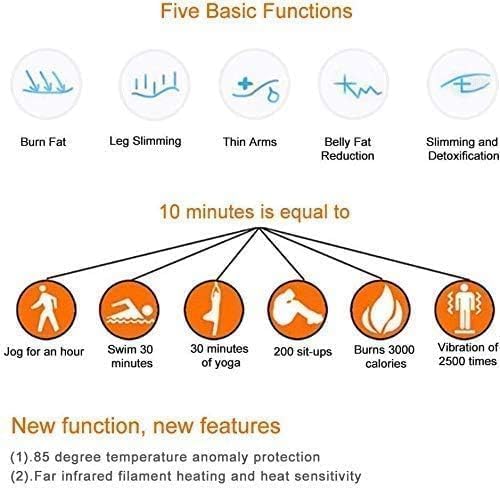 Five Basic Functions

Burn Fat

Leg Slimming

Thin Arms

Belly Fat Reduction

Slimming and Detoxification

10 minutes is equal to

Jog for an hour

Swim 30 minutes

30 minutes of yoga

200 sit-ups

Burns 3000 calories

Vibration of 2500 times

New function, new features

(1).85 degree temperature anomaly protection

(2).Far infrared filament heating and heat sensitivity